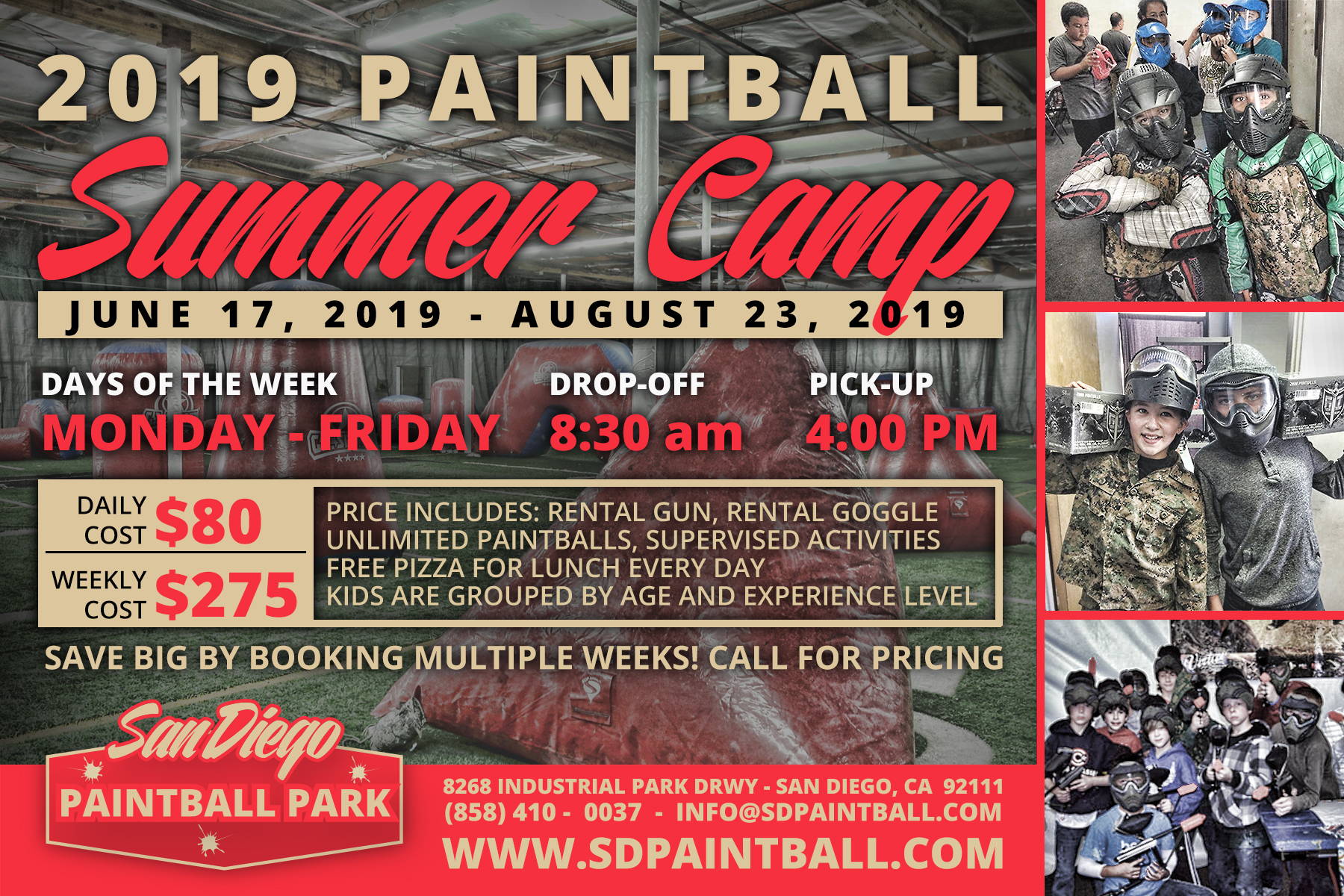 2019 PAINTBALL

Summer Camp

JUNE 17, 2019 - AUGUST 23, 2019

DAYS OF THE WEEK
MONDAY - FRIDAY

DROP-OFF
8:30 am

PICK-UP
4:00 PM

DAILY COST $80

WEEKLY COST $275

PRICE INCLUDES: RENTAL GUN, RENTAL GOGGLE
UNLIMITED PAINTBALLS, SUPERVISED ACTIVITIES
FREE PIZZA FOR LUNCH EVERY DAY
KIDS ARE GROUPED BY AGE AND EXPERIENCE LEVEL

SAVE BIG BY BOOKING MULTIPLE WEEKS! CALL FOR PRICING

San Diego
PAINTBALL PARK

8268 INDUSTRIAL PARK DRWY - SAN DIEGO, CA 92111
(858) 410 - 0037 - INFO@SDPAINTBALL.COM
WWW.SDPAINTBALL.COM